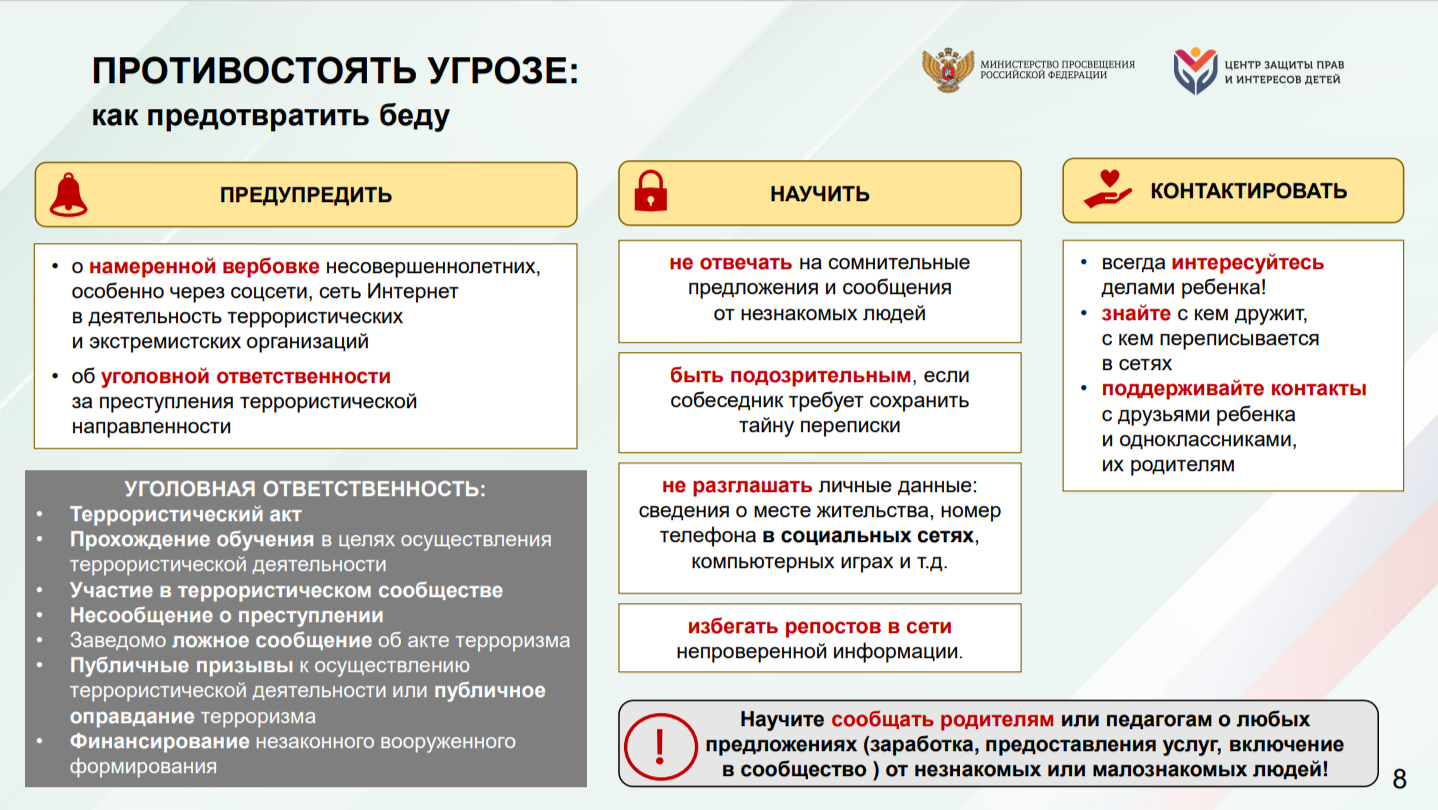 ПРОТИВОСТОЯТЬ УГРОЗЕ:
как предотвратить беду

МИНИСТЕРСТВО ПРОСВЕЩЕНИЯ РОССИЙСКОЙ ФЕДЕРАЦИИ

ЦЕНТР ЗАЩИТЫ ПРАВ И ИНТЕРЕСОВ ДЕТЕЙ

ПРЕДУПРЕДИТЬ

• о намеренной вербовке несовершеннолетних, особенно через соцсети, сеть Интернет в деятельность террористических и экстремистских организаций
• об уголовной ответственности за преступления террористической направленности

УГОЛОВНАЯ ОТВЕТСТВЕННОСТЬ:
• Террористический акт
• Прохождение обучения в целях осуществления террористической деятельности
• Участие в террористическом сообществе
• Несообщение о преступлении
• Заведомо ложное сообщение об акте терроризма
• Публичные призывы к осуществлению террористической деятельности или публичное оправдание терроризма
• Финансирование незаконного вооруженного формирования

НАУЧИТЬ

не отвечать на сомнительные предложения и сообщения от незнакомых людей

быть подозрительным, если собеседник требует сохранить тайну переписки

не разглашать личные данные: сведения о месте жительства, номер телефона в социальных сетях, компьютерных играх и т.д.

избегать репостов в сети непроверенной информации.

КОНТАКТИРОВАТЬ

• всегда интересуйтесь делами ребенка!
• знайте с кем дружит, с кем переписывается в сетях
• поддерживайте контакты с друзьями ребенка и одноклассниками, их родителям

!

Научите сообщать родителям или педагогам о любых предложениях (заработка, предоставления услуг, включение в сообщество ) от незнакомых или малознакомых людей!

8